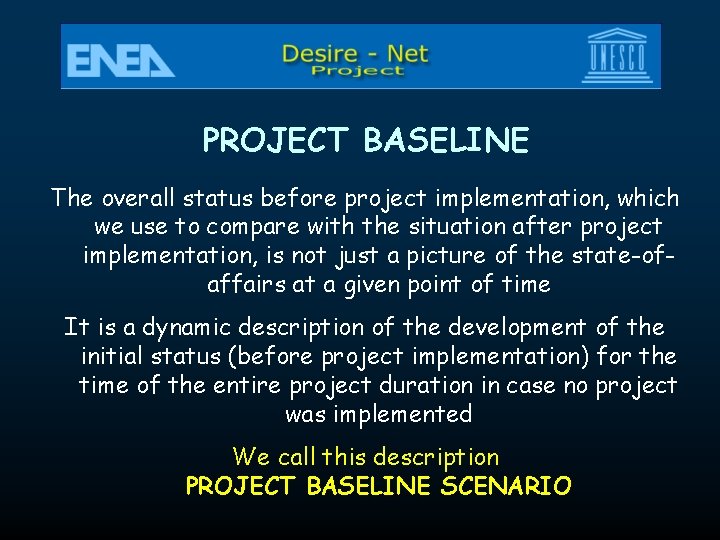 ENEA

Desire - Net
Project

UNESCO

PROJECT BASELINE

The overall status before project implementation, which we use to compare with the situation after project implementation, is not just a picture of the state-of-affairs at a given point of time

It is a dynamic description of the development of the initial status (before project implementation) for the time of the entire project duration in case no project was implemented

We call this description
PROJECT BASELINE SCENARIO